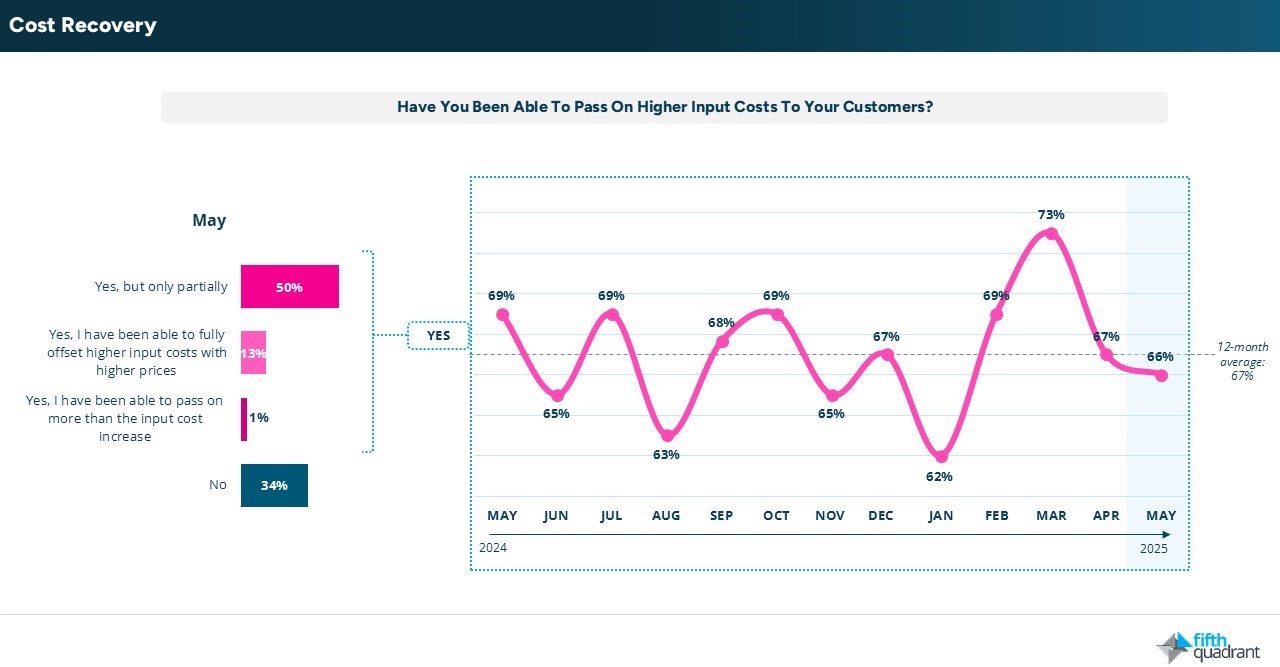 Cost Recovery

Have You Been Able To Pass On Higher Input Costs To Your Customers?

May

Yes, but only partially 50%

Yes, I have been able to fully offset higher input costs with higher prices 13%

Yes, I have been able to pass on more than the input cost increase 1%

No 34%

YES

69% 65% 69% 63% 68% 69% 65% 67% 62% 69% 73% 67% 66%

12-month average: 67%

MAY JUN JUL AUG SEP OCT NOV DEC JAN FEB MAR APR MAY

2024

2025

fifth quadrant